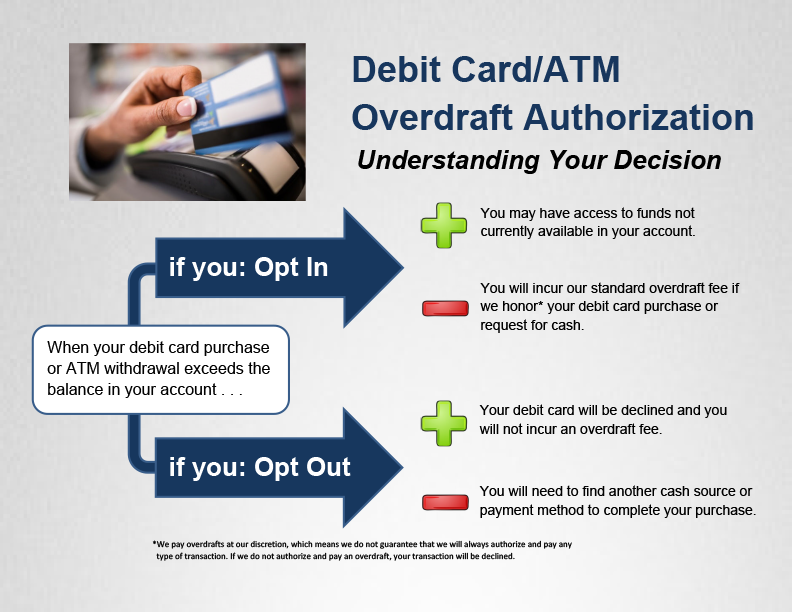 Debit Card/ATM Overdraft Authorization

Understanding Your Decision

When your debit card purchase or ATM withdrawal exceeds the balance in your account . . .

if you: Opt In

You may have access to funds not currently available in your account.

You will incur our standard overdraft fee if we honor* your debit card purchase or request for cash.

if you: Opt Out

Your debit card will be declined and you will not incur an overdraft fee.

You will need to find another cash source or payment method to complete your purchase.

*We pay overdrafts at our discretion, which means we do not guarantee that we will always authorize and pay any type of transaction. If we do not authorize and pay an overdraft, your transaction will be declined.